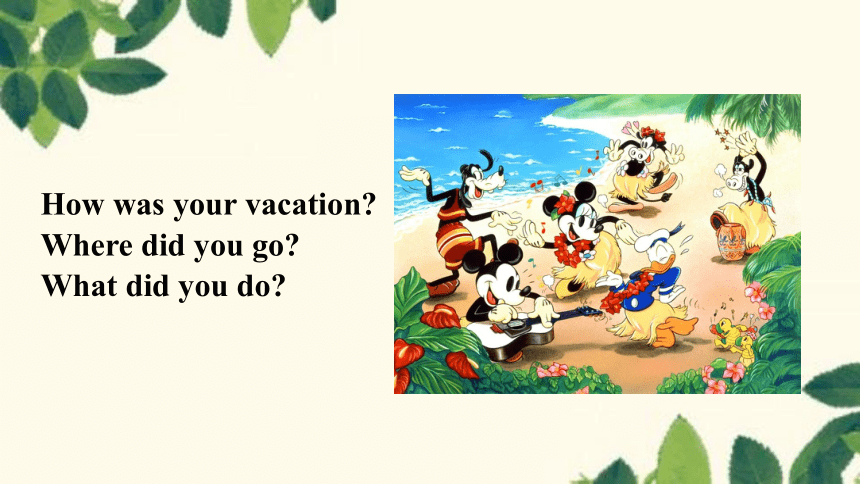 How was your vacation?
Where did you go?
What did you do?